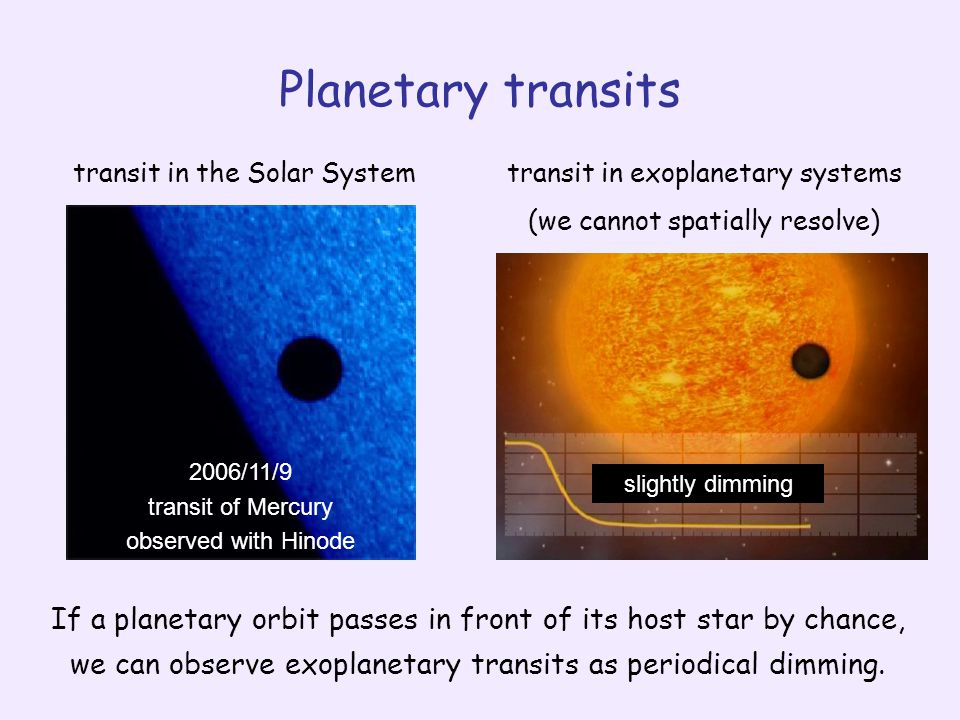 Planetary transits

transit in the Solar System

2006/11/9
transit of Mercury
observed with Hinode

transit in exoplanetary systems
(we cannot spatially resolve)

slightly dimming

If a planetary orbit passes in front of its host star by chance, we can observe exoplanetary transits as periodical dimming.